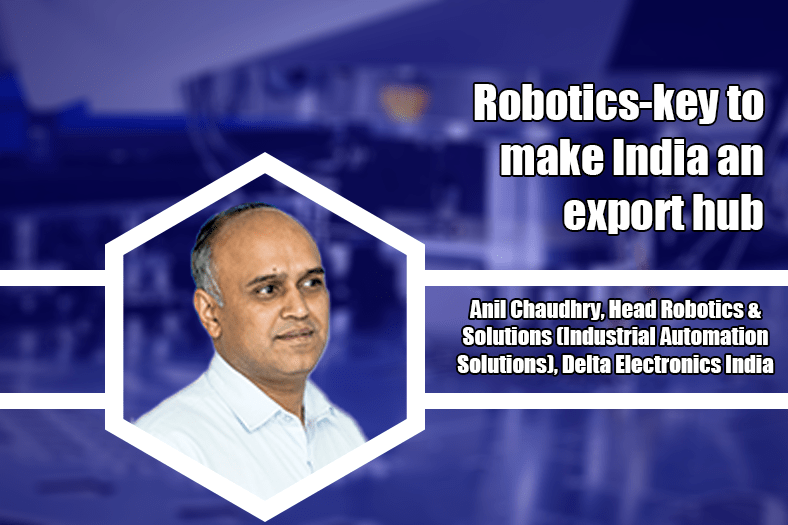 Robotics-key to make India an export hub

Anil Chaudhry, Head Robotics & Solutions (Industrial Automation Solutions), Delta Electronics India